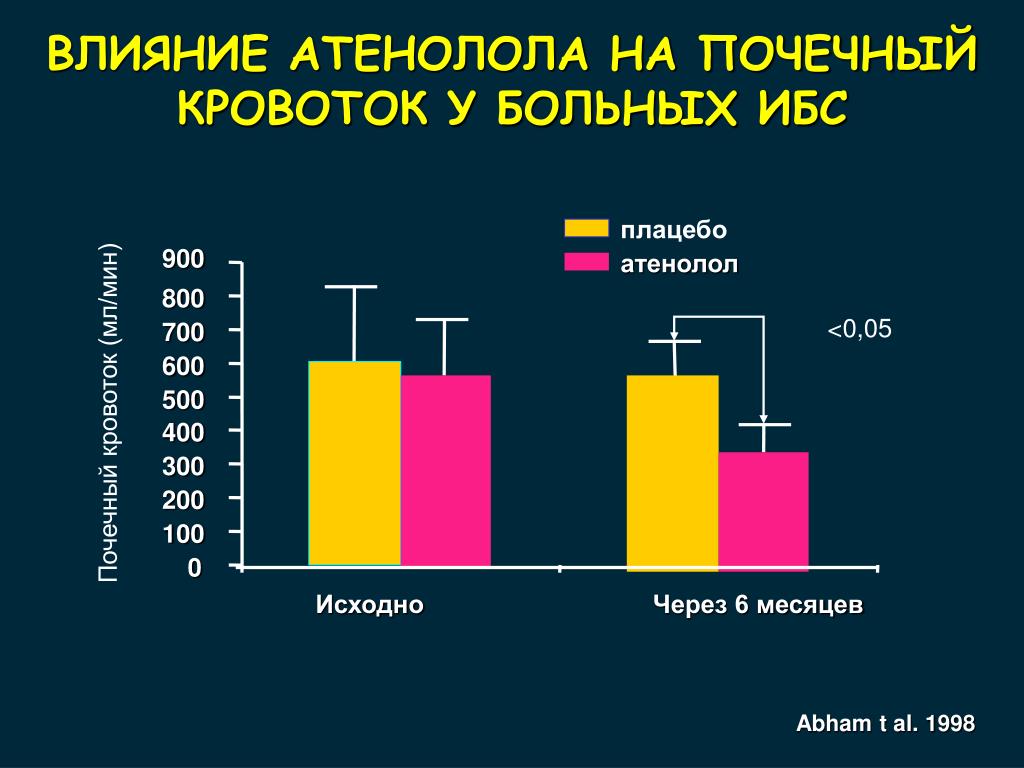 ВЛИЯНИЕ АТЕНОЛОЛА НА ПОЧЕЧНЫЙ КРОВОТОК У БОЛЬНЫХ ИБС

плацебо
атенолол

Почечный кровоток (мл/мин)

900
800
700
600
500
400
300
200
100
0

<0,05

Исходно
Через 6 месяцев

Abham t al. 1998